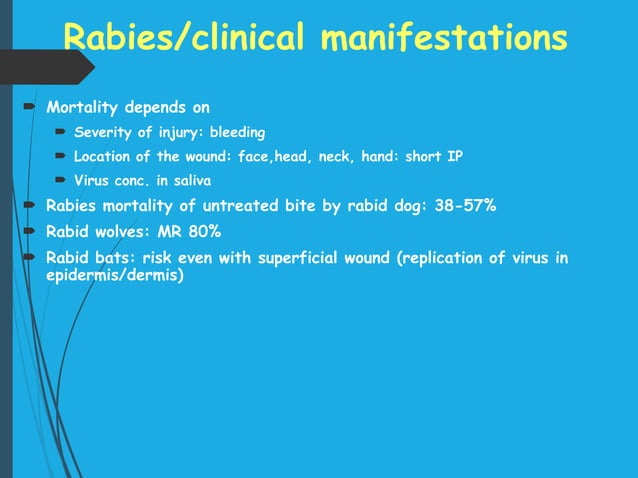 Rabies/clinical manifestations

Mortality depends on

Severity of injury: bleeding

Location of the wound: face,head, neck, hand: short IP

Virus conc. in saliva

Rabies mortality of untreated bite by rabid dog: 38-57%

Rabid wolves: MR 80%

Rabid bats: risk even with superficial wound (replication of virus in epidermis/dermis)